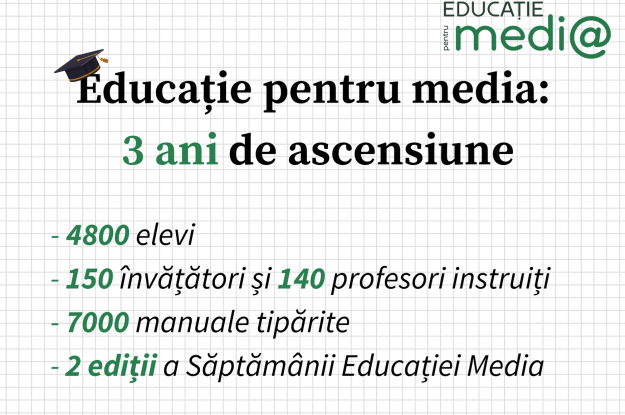 EDUCAȚIE pentru medi@

Educație pentru media:
3 ani de ascensiune

- 4800 elevi
- 150 învățători și 140 profesori instruiți
- 7000 manuale tipărite
- 2 ediții a Săptămânii Educației Media